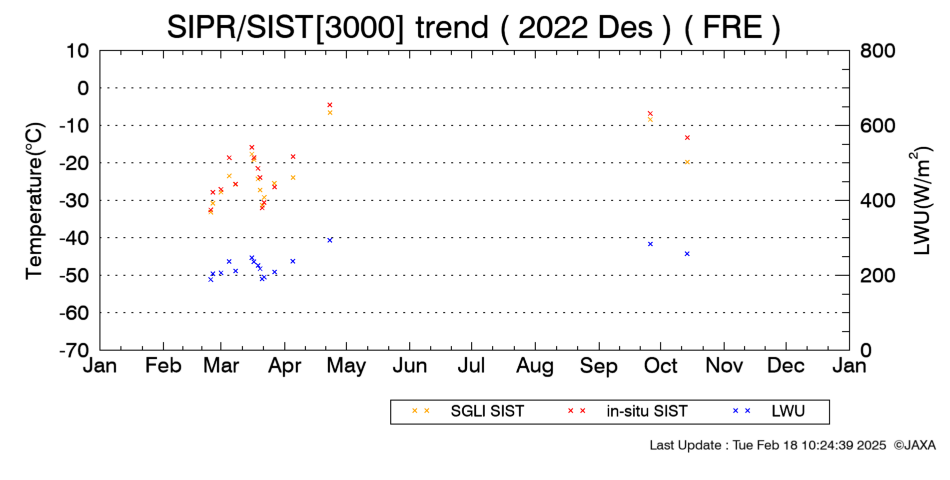 SIPR/SIST[3000] trend ( 2022 Des ) ( FRE )

Temperature(°C)

10
0
-10
-20
-30
-40
-50
-60
-70

LWU(W/m$^2$)

800
600
400
200
0

Jan Feb Mar Apr May Jun Jul Aug Sep Oct Nov Dec Jan

SGLI SIST
in-situ SIST
LWU

Last Update : Tue Feb 18 10:24:39 2025 ©JAXA